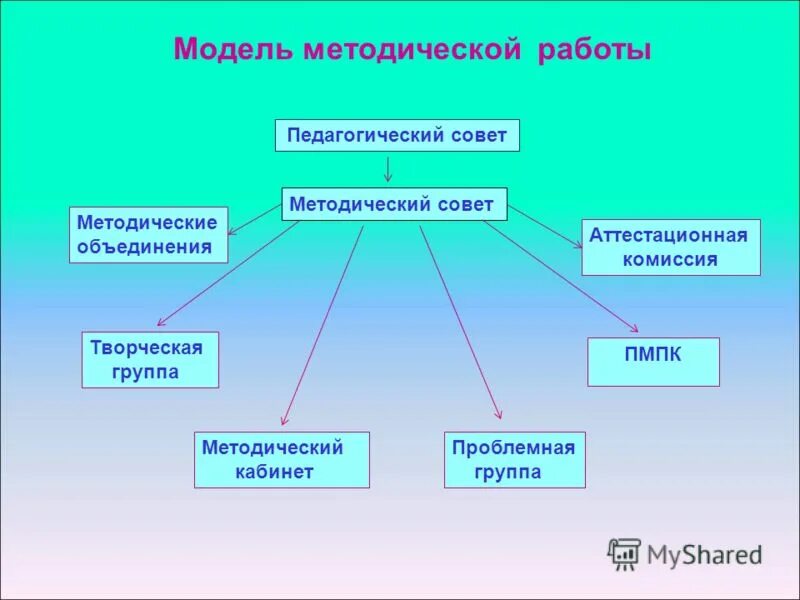 Модель методической работы

Педагогический совет

Методический совет

Методические объединения

Аттестационная комиссия

Творческая группа

ПМПК

Методический кабинет

Проблемная группа

MyShared